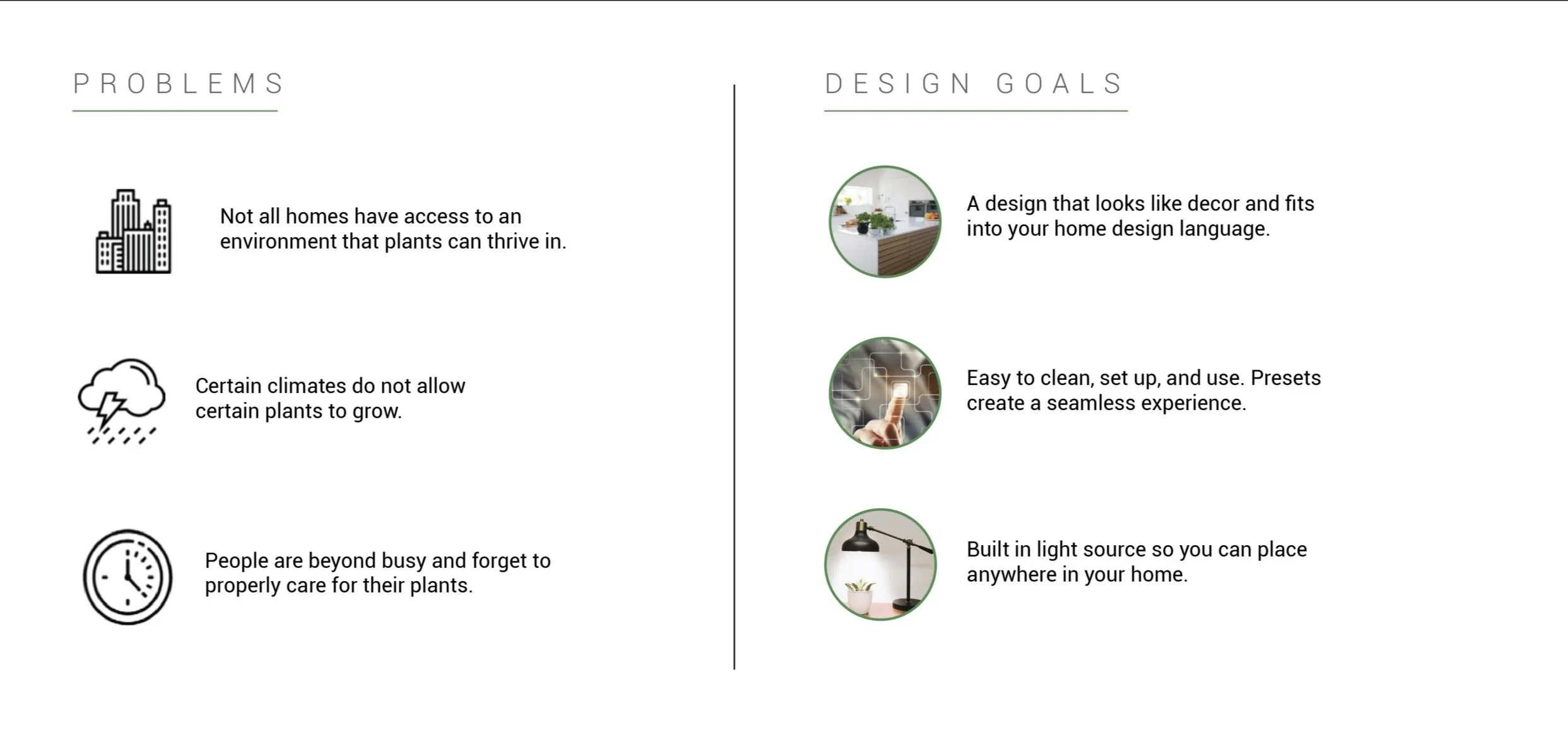 PROBLEMS

Not all homes have access to an environment that plants can thrive in.

Certain climates do not allow certain plants to grow.

People are beyond busy and forget to properly care for their plants.

DESIGN GOALS

A design that looks like decor and fits into your home design language.

Easy to clean, set up, and use. Presets create a seamless experience.

Built in light source so you can place anywhere in your home.